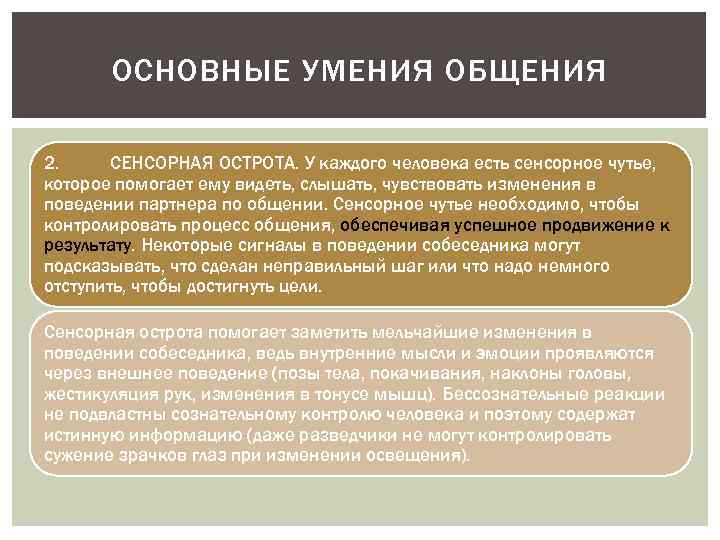 ОСНОВНЫЕ УМЕНИЯ ОБЩЕНИЯ

2. СЕНСОРНАЯ ОСТРОТА. У каждого человека есть сенсорное чутье, которое помогает ему видеть, слышать, чувствовать изменения в поведении партнера по общении. Сенсорное чутье необходимо, чтобы контролировать процесс общения, обеспечивая успешное продвижение к результату. Некоторые сигналы в поведении собеседника могут подсказывать, что сделан неправильный шаг или что надо немного отступить, чтобы достигнуть цели.

Сенсорная острота помогает заметить мельчайшие изменения в поведении собеседника, ведь внутренние мысли и эмоции проявляются через внешнее поведение (позы тела, покачивания, наклоны головы, жестикуляция рук, изменения в тонусе мышц). Бессознательные реакции не подвластны сознательному контролю человека и поэтому содержат истинную информацию (даже разведчики не могут контролировать сужение зрачков глаз при изменении освещения).